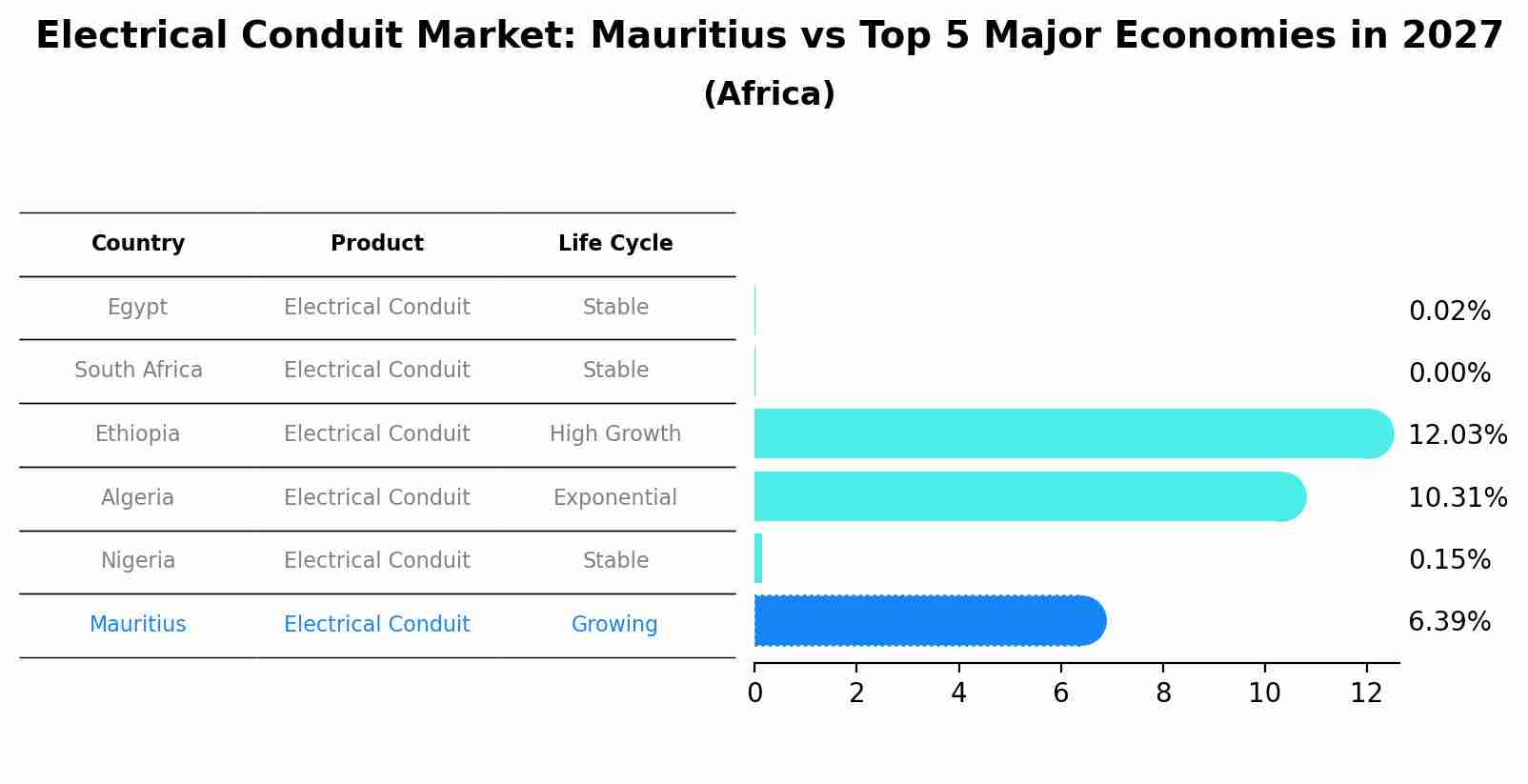 Electrical Conduit Market: Mauritius vs Top 5 Major Economies in 2027
(Africa)

| Country | Product | Life Cycle |
|---|---|---|
| Egypt | Electrical Conduit | Stable |
| South Africa | Electrical Conduit | Stable |
| Ethiopia | Electrical Conduit | High Growth |
| Algeria | Electrical Conduit | Exponential |
| Nigeria | Electrical Conduit | Stable |
| Mauritius | Electrical Conduit | Growing |

0.02%
0.00%
12.03%
10.31%
0.15%
6.39%

0 2 4 6 8 10 12